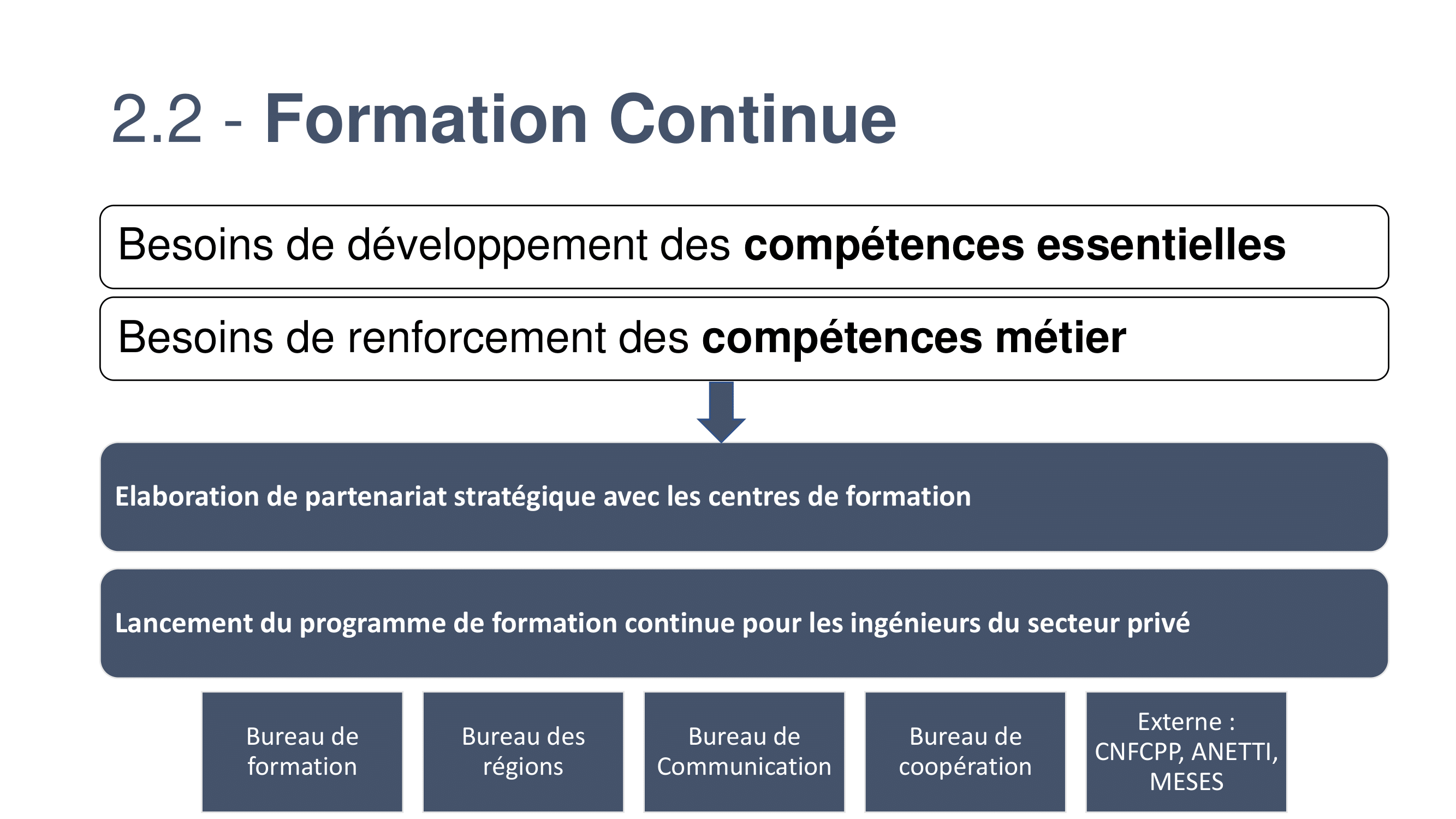 2.2 - Formation Continue

Besoins de développement des compétences essentielles

Besoins de renforcement des compétences métier

Elaboration de partenariat stratégique avec les centres de formation

Lancement du programme de formation continue pour les ingénieurs du secteur privé

Bureau de formation

Bureau des régions

Bureau de Communication

Bureau de coopération

Externe : CNFCPP, ANETTI, MESES